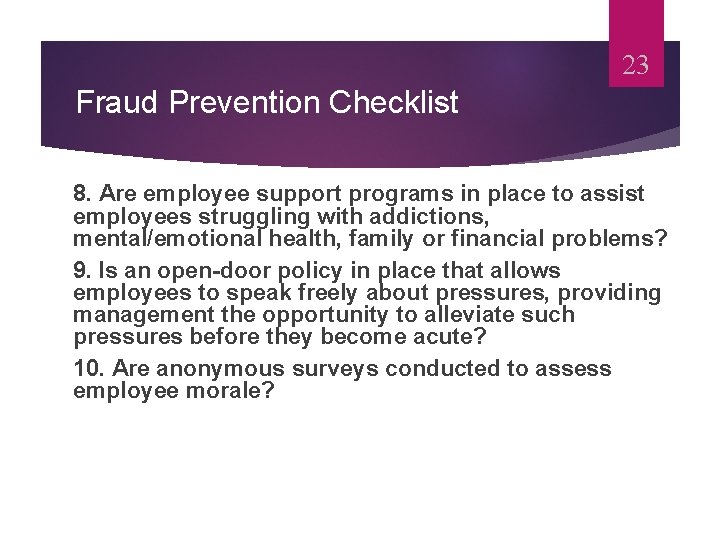 23

Fraud Prevention Checklist

8. Are employee support programs in place to assist employees struggling with addictions, mental/emotional health, family or financial problems?

9. Is an open-door policy in place that allows employees to speak freely about pressures, providing management the opportunity to alleviate such pressures before they become acute?

10. Are anonymous surveys conducted to assess employee morale?